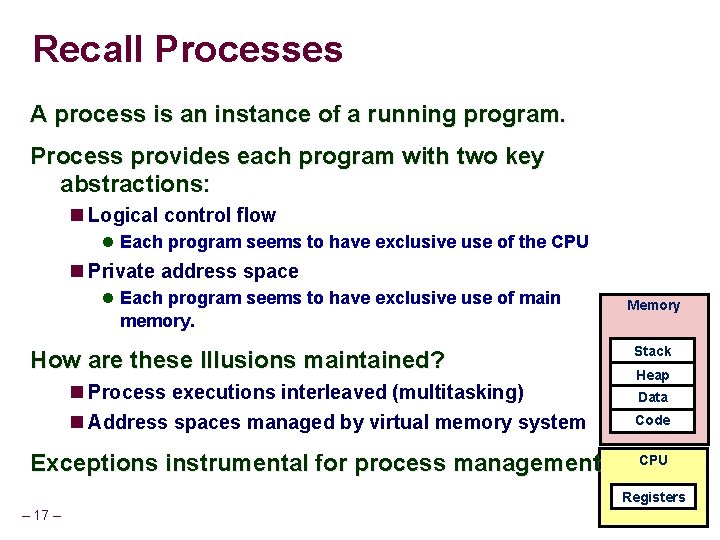 Recall Processes

A process is an instance of a running program.

Process provides each program with two key abstractions:

■ Logical control flow

● Each program seems to have exclusive use of the CPU

■ Private address space

● Each program seems to have exclusive use of main memory.

How are these Illusions maintained?

■ Process executions interleaved (multitasking)

■ Address spaces managed by virtual memory system

Exceptions instrumental for process management

Memory

Stack

Heap

Data

Code

CPU

Registers

– 17 –